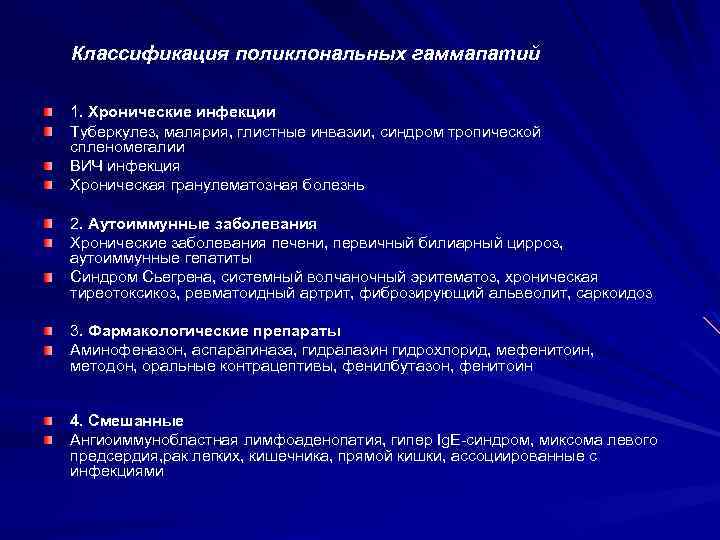 Классификация поликлональных гаммапатий

1. Хронические инфекции
Туберкулез, малярия, глистные инвазии, синдром тропической спленомегалии
ВИЧ инфекция
Хроническая гранулематозная болезнь

2. Аутоиммунные заболевания
Хронические заболевания печени, первичный билиарный цирроз, аутоиммунные гепатиты
Синдром Сьегрена, системный волчаночный эритематоз, хроническая тиреотоксикоз, ревматоидный артрит, фиброзирующий альвеолит, саркоидоз

3. Фармакологические препараты
Аминофеназон, аспарагиназа, гидралазин гидрохлорид, мефенитоин, методон, оральные контрацептивы, фенилбутазон, фенитоин

4. Смешанные
Ангиоиммунобластная лимфоаденопатия, гипер IgE-синдром, миксома левого предсердия,рак легких, кишечника, прямой кишки, ассоциированные с инфекциями